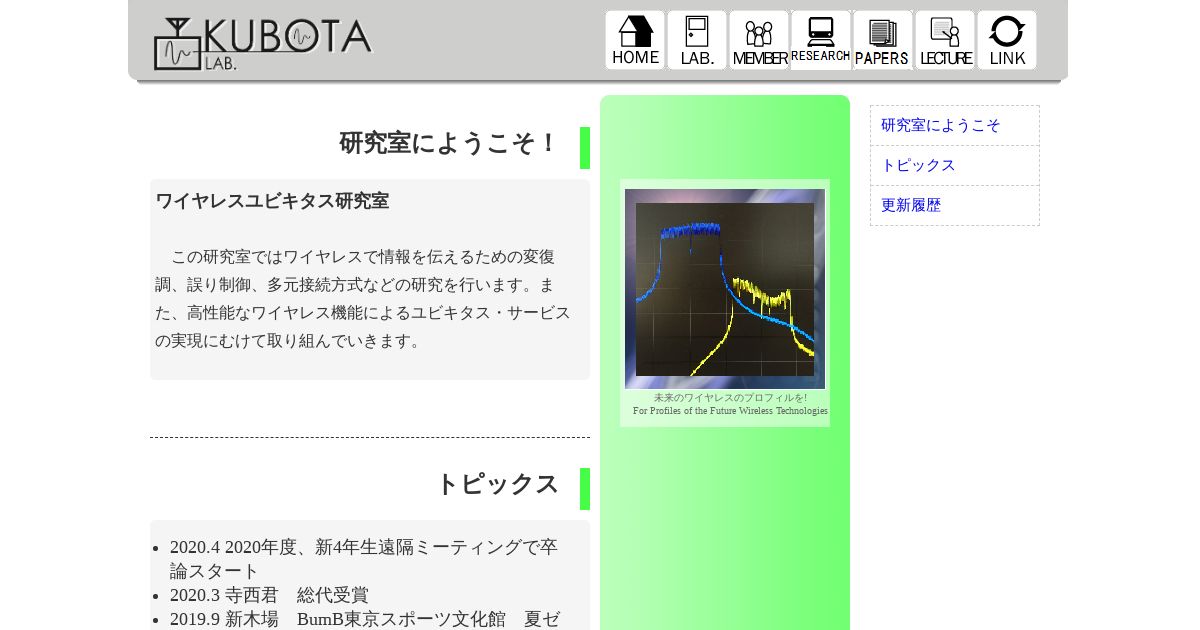 KUBOTA LAB.

HOME LAB. MEMBER RESEARCH PAPERS LECTURE LINK

研究室にようこそ！

ワイヤレスユビキタス研究室

この研究室ではワイヤレスで情報を伝えるための変復調、誤り制御、多元接続方式などの研究を行います。また、高性能なワイヤレス機能によるユビキタス・サービスの実現にむけて取り組んでいきます。

トピックス

- 2020.4 2020年度、新4年生遠隔ミーティングで卒論スタート
- 2020.3 寺西君　総代受賞
- 2019.9 新木場　BumB東京スポーツ文化館　夏ゼ

未来のワイヤレスのプロフィルを!
For Profiles of the Future Wireless Technologies

研究室にようこそ
トピックス
更新履歴